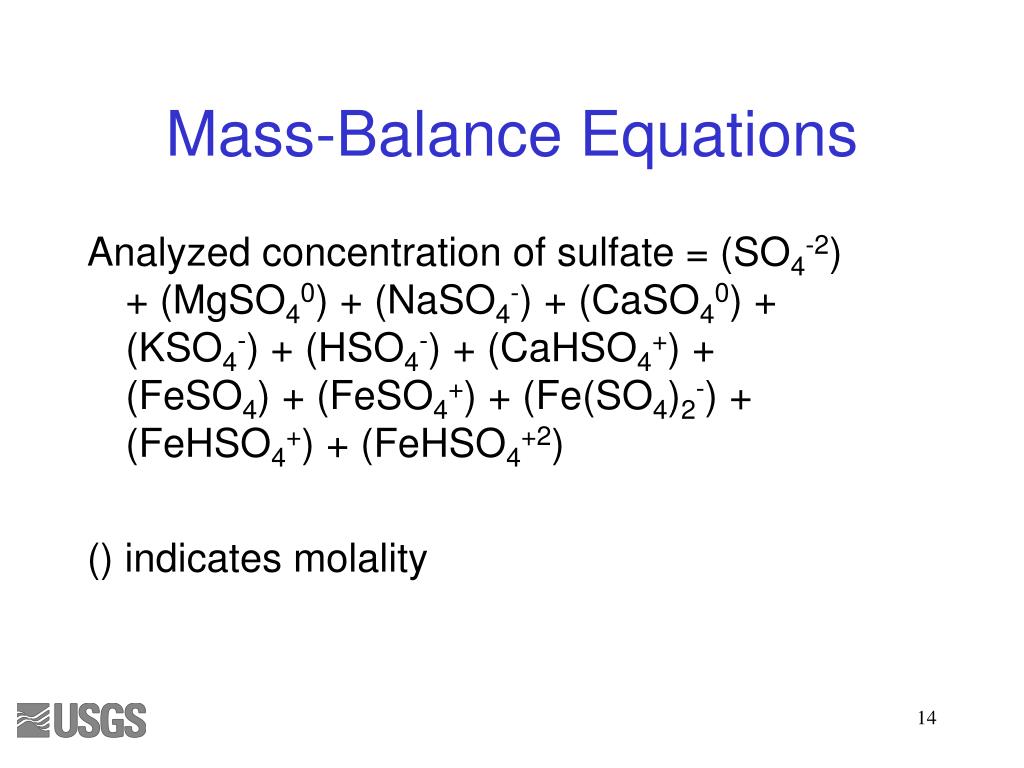 Mass-Balance Equations

Analyzed concentration of sulfate = ($SO_4^{-2}$) + ($MgSO_4^0$) + ($NaSO_4^-$) + ($CaSO_4^0$) + ($KSO_4^-$) + ($HSO_4^-$) + ($CaHSO_4^+$) + ($FeSO_4$) + ($FeSO_4^+$) + ($Fe(SO_4)_2^-$) + ($FeHSO_4^+$) + ($FeHSO_4^{+2}$)

() indicates molality

USGS

14